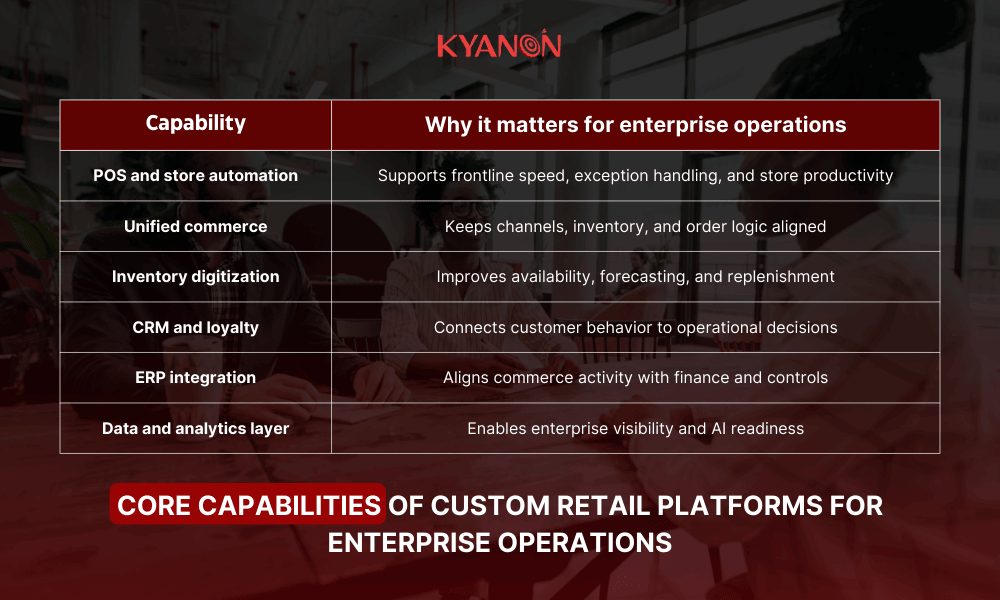 KYANON

| Capability | Why it matters for enterprise operations |
|---|---|
| POS and store automation | Supports frontline speed, exception handling, and store productivity |
| Unified commerce | Keeps channels, inventory, and order logic aligned |
| Inventory digitization | Improves availability, forecasting, and replenishment |
| CRM and loyalty | Connects customer behavior to operational decisions |
| ERP integration | Aligns commerce activity with finance and controls |
| Data and analytics layer | Enables enterprise visibility and AI readiness |

CORE CAPABILITIES OF CUSTOM RETAIL PLATFORMS FOR ENTERPRISE OPERATIONS